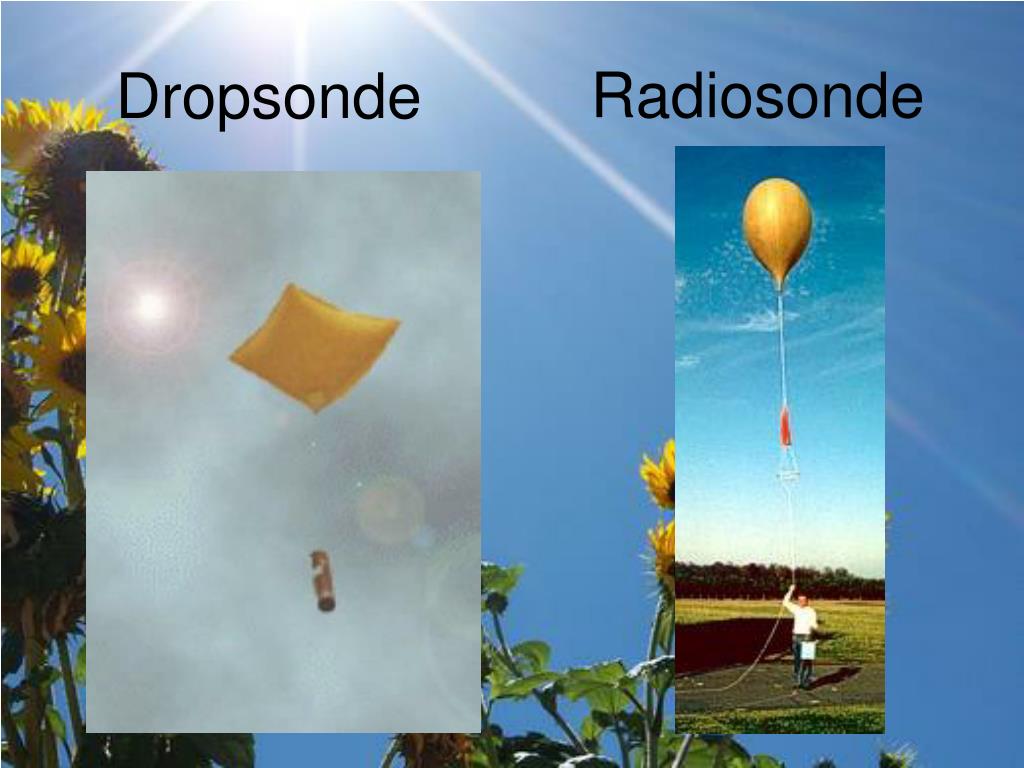 Dropsonde

Radiosonde